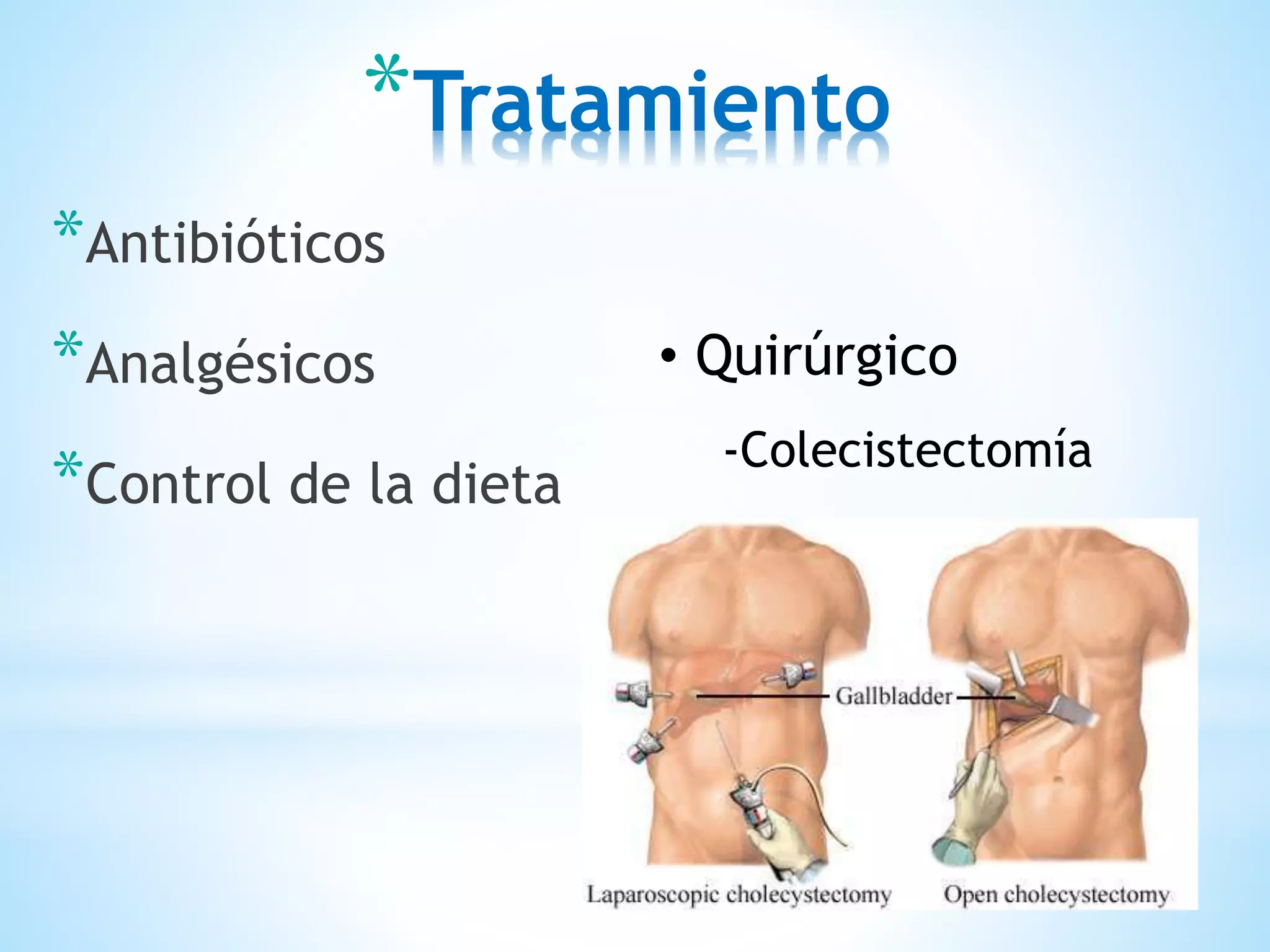 *Tratamiento

*Antibióticos

*Analgésicos

*Control de la dieta

• Quirúrgico

-Colecistectomía

Gallbladder

Laparoscopic cholecystectomy

Open cholecystectomy